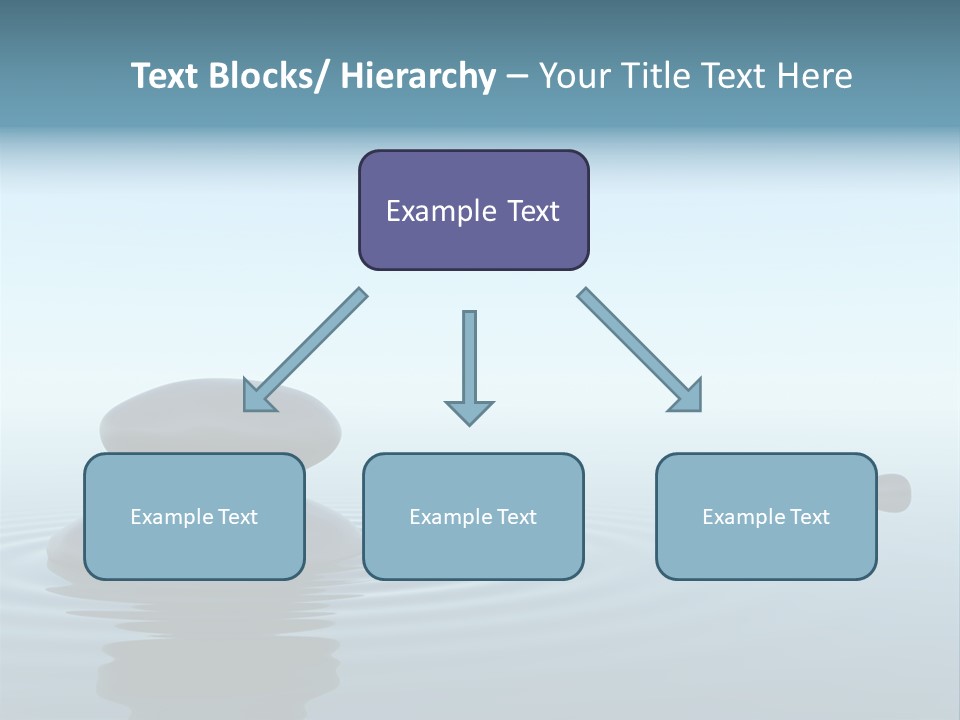 Text Blocks/ Hierarchy – Your Title Text Here

Example Text

Example Text

Example Text

Example Text